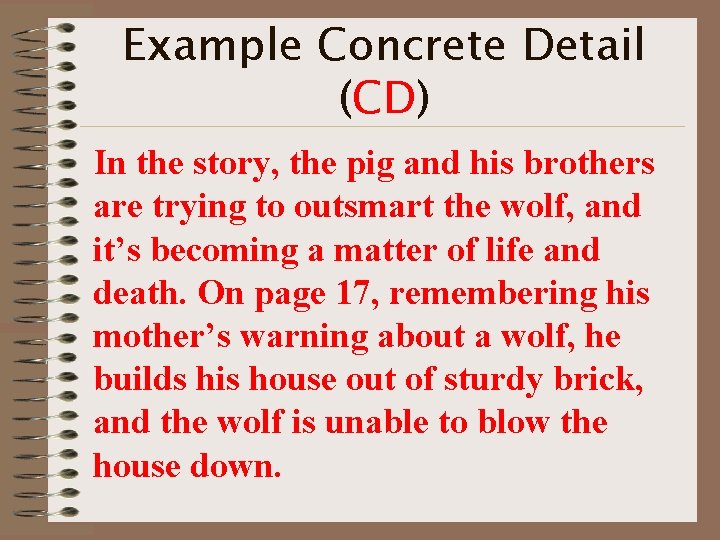 Example Concrete Detail (CD)

In the story, the pig and his brothers are trying to outsmart the wolf, and it’s becoming a matter of life and death. On page 17, remembering his mother’s warning about a wolf, he builds his house out of sturdy brick, and the wolf is unable to blow the house down.